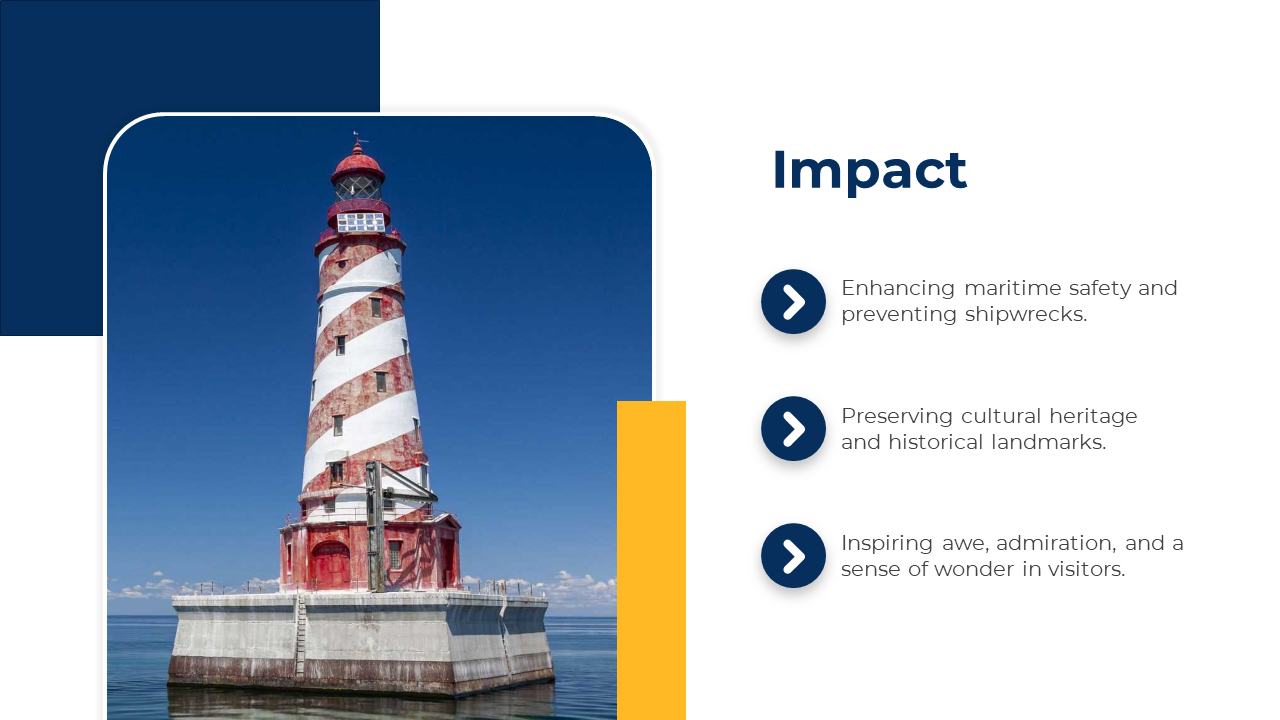 Impact

Enhancing maritime safety and preventing shipwrecks.

Preserving cultural heritage and historical landmarks.

Inspiring awe, admiration, and a sense of wonder in visitors.